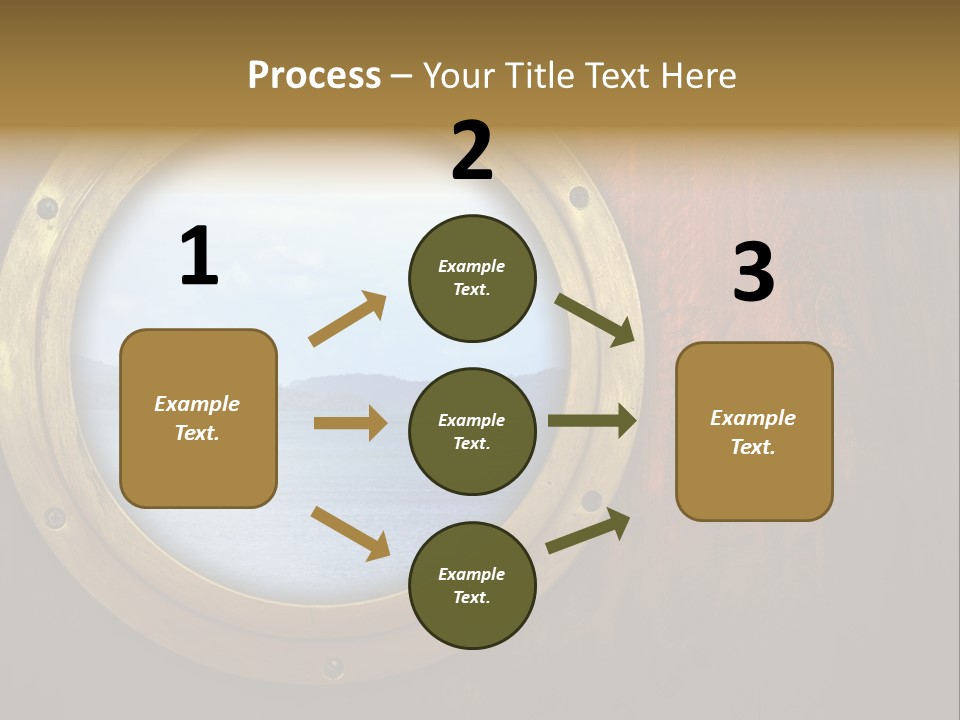 Process – Your Title Text Here

1

Example Text.

2

Example Text.

Example Text.

Example Text.

3

Example Text.